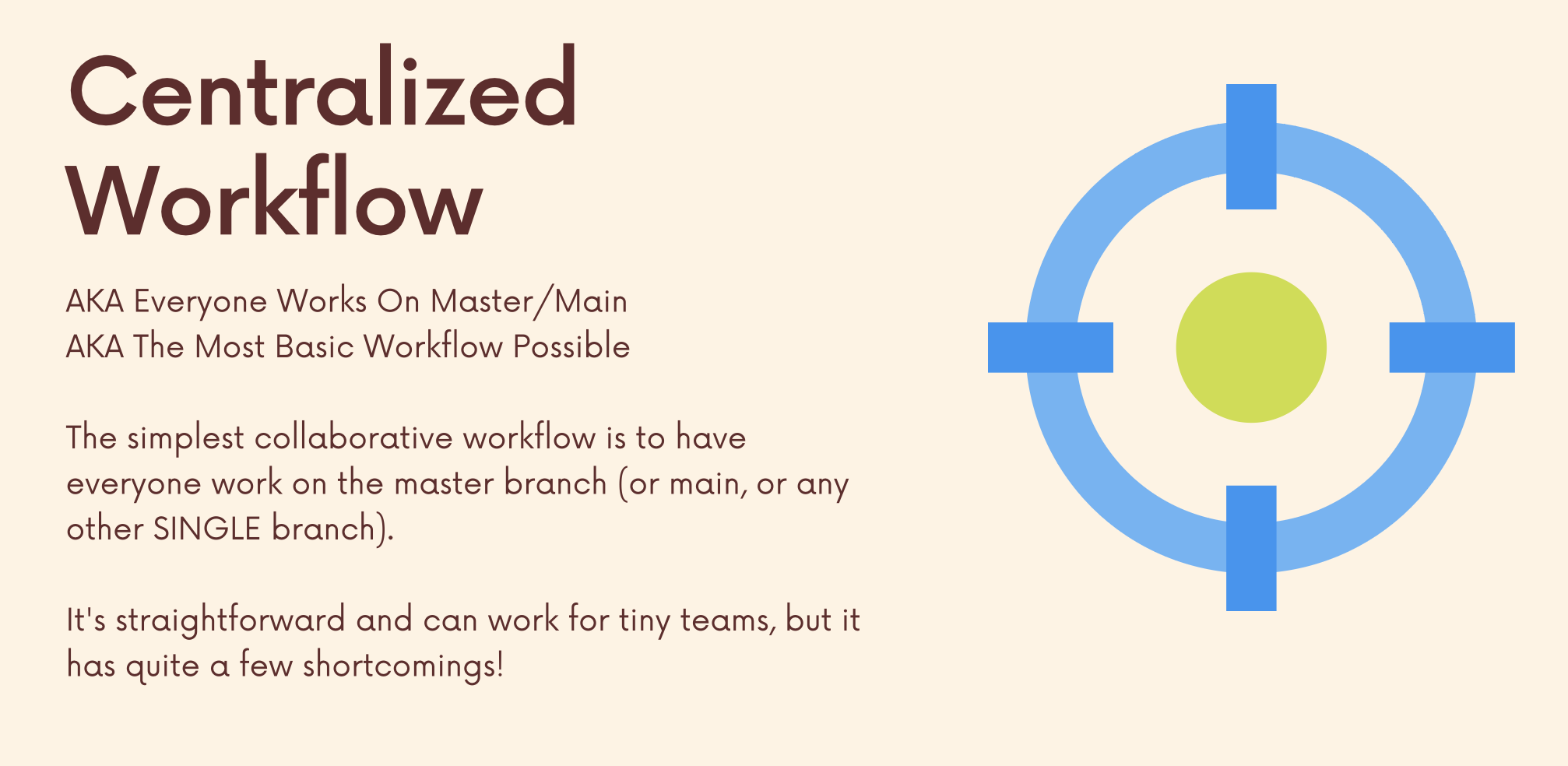 Centralized Workflow

AKA Everyone Works On Master/Main
AKA The Most Basic Workflow Possible

The simplest collaborative workflow is to have everyone work on the master branch (or main, or any other SINGLE branch).

It's straightforward and can work for tiny teams, but it has quite a few shortcomings!